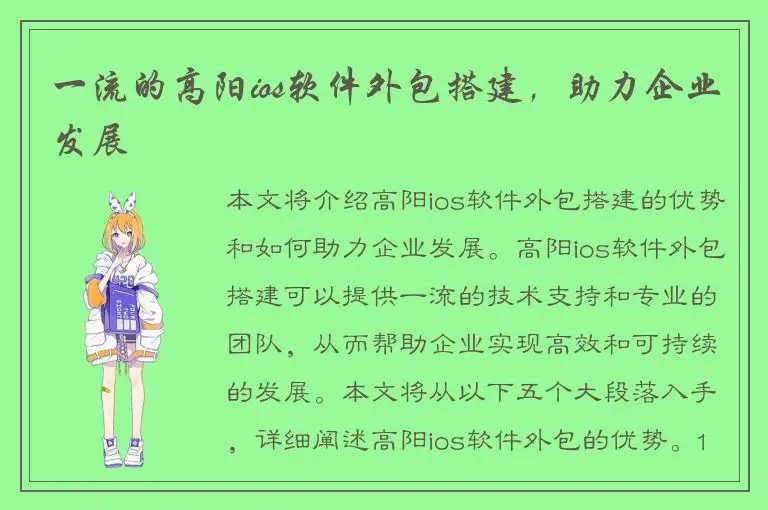 一流的高阳ios软件外包搭建，助力企业发展

本文将介绍高阳ios软件外包搭建的优势和如何助力企业发展。高阳ios软件外包搭建可以提供一流的技术支持和专业的团队，从而帮助企业实现高效和可持续的发展。本文将从以下五个大段落入手，详细阐述高阳ios软件外包的优势。1